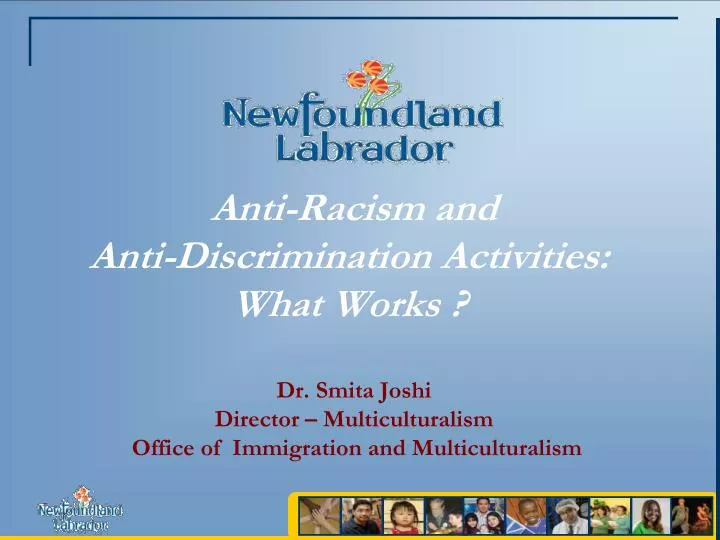 Newfoundland Labrador

Anti-Racism and Anti-Discrimination Activities: What Works ?

Dr. Smita Joshi
Director – Multiculturalism
Office of Immigration and Multiculturalism

Newfoundland Labrador